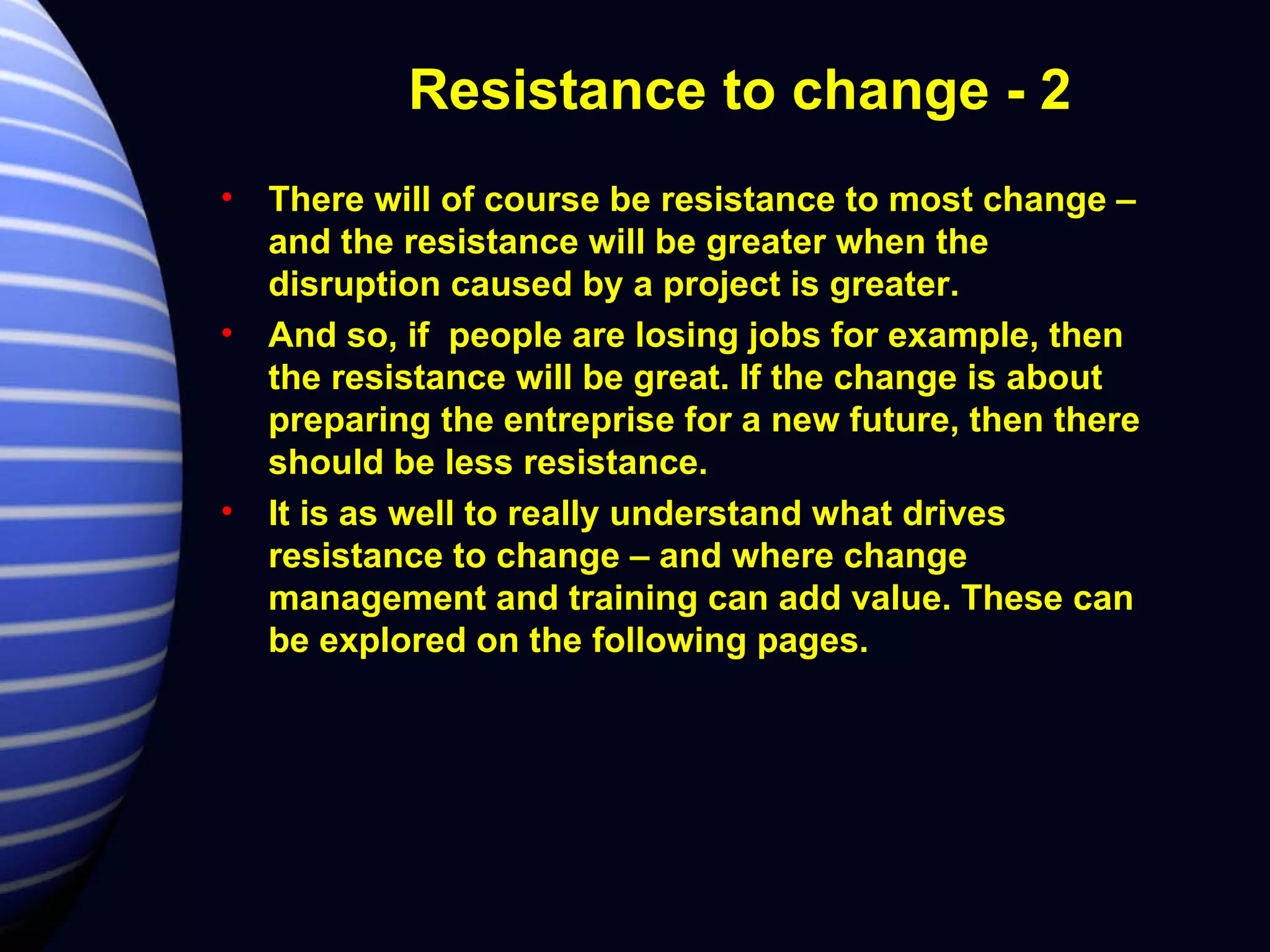 Resistance to change - 2

• There will of course be resistance to most change – and the resistance will be greater when the disruption caused by a project is greater.
• And so, if people are losing jobs for example, then the resistance will be great. If the change is about preparing the entreprise for a new future, then there should be less resistance.
• It is as well to really understand what drives resistance to change – and where change management and training can add value. These can be explored on the following pages.